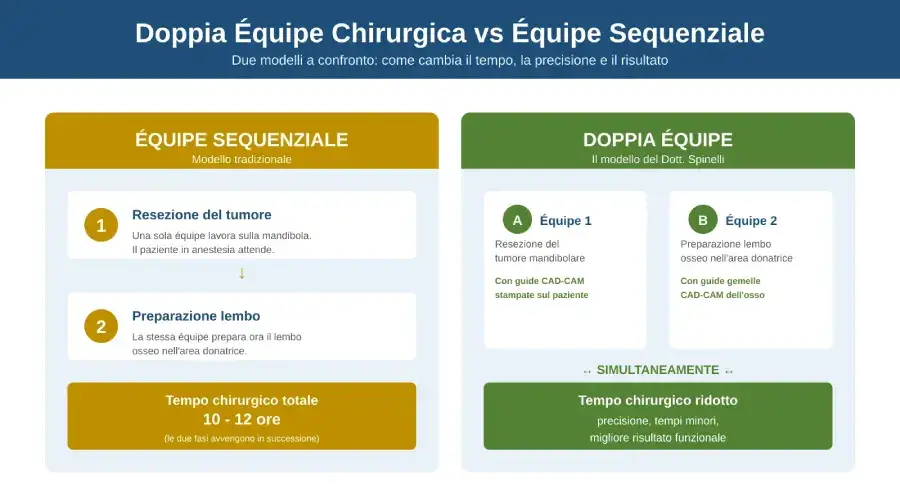 Doppia Équipe Chirurgica vs Équipe Sequenziale

Due modelli a confronto: come cambia il tempo, la precisione e il risultato

ÉQUIPE SEQUENZIALE

Modello tradizionale

1

Resezione del tumore

Una sola équipe lavora sulla mandibola. Il paziente in anestesia attende.

↓

2

Preparazione lembo

La stessa équipe prepara ora il lembo osseo nell'area donatrice.

Tempo chirurgico totale

10 - 12 ore

(le due fasi avvengono in successione)

DOPPIA ÉQUIPE

Il modello del Dott. Spinelli

A

Équipe 1

Resezione del tumore mandibolare

Con guide CAD-CAM stampate sul paziente

B

Équipe 2

Preparazione lembo osseo nell'area donatrice

Con guide gemelle CAD-CAM dell'osso

↔ SIMULTANEAMENTE ↔

Tempo chirurgico ridotto

precisione, tempi minori, migliore risultato funzionale